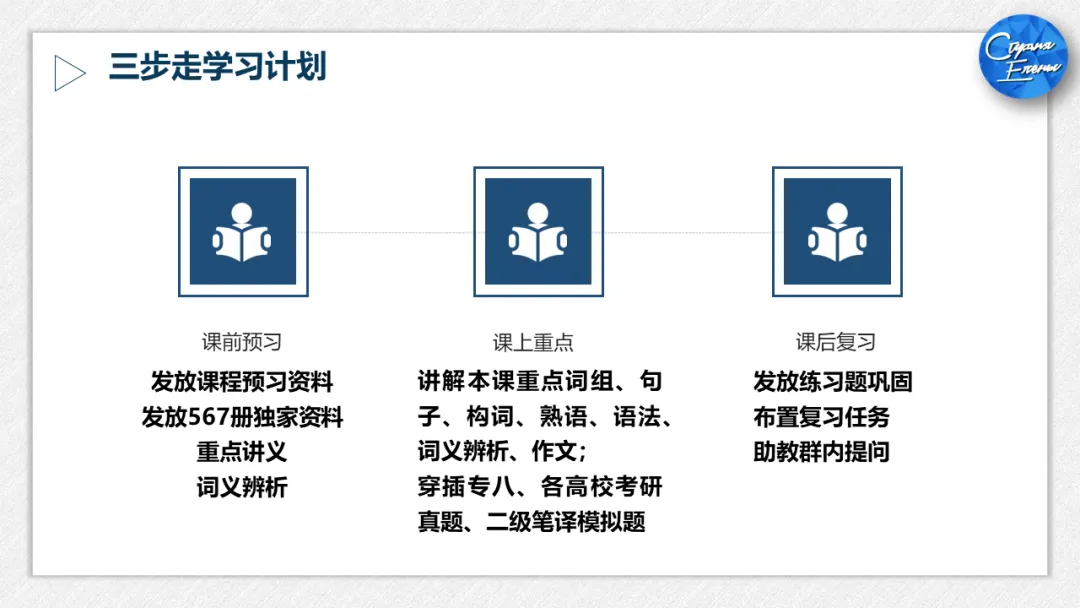 三步走学习计划

Страна Елены

课前预习
发放课程预习资料
发放567册独家资料
重点讲义
词义辨析

课上重点
讲解本课重点词组、句子、构词、熟语、语法、词义辨析、作文；
穿插专八、各高校考研真题、二级笔译模拟题

课后复习
发放练习题巩固
布置复习任务
助教群内提问